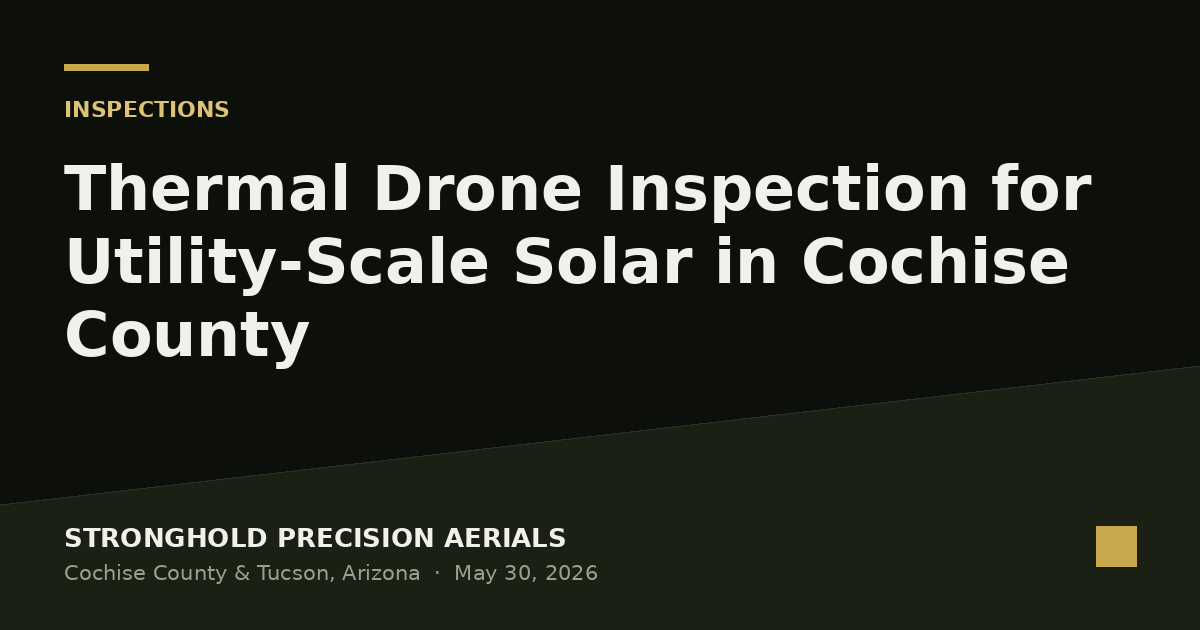 INSPECTIONS

Thermal Drone Inspection for Utility-Scale Solar in Cochise County

STRONGHOLD PRECISION AERIALS

Cochise County & Tucson, Arizona · May 30, 2026